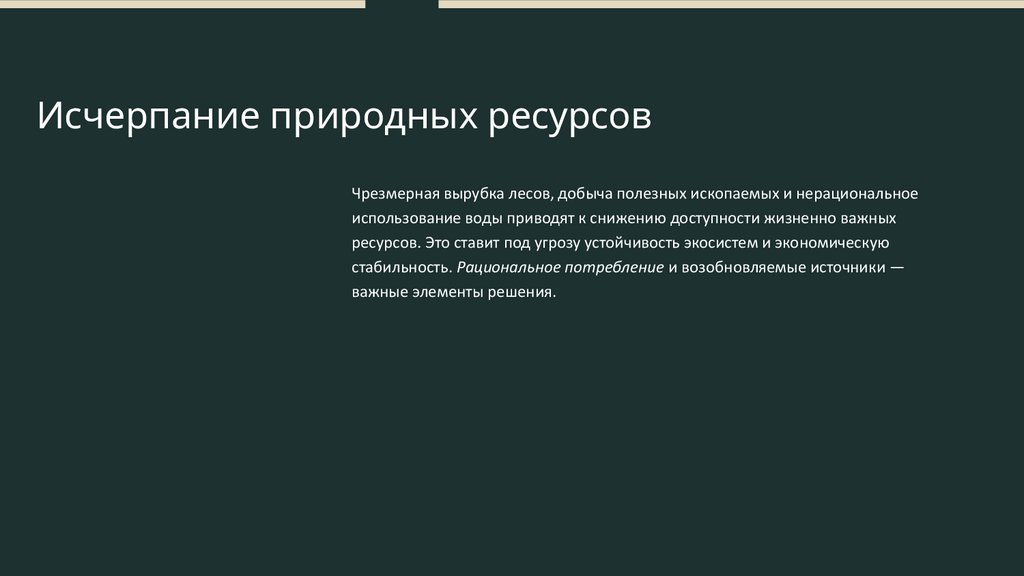 Исчерпание природных ресурсов

Чрезмерная вырубка лесов, добыча полезных ископаемых и нерациональное использование воды приводят к снижению доступности жизненно важных ресурсов. Это ставит под угрозу устойчивость экосистем и экономическую стабильность. Рациональное потребление и возобновляемые источники — важные элементы решения.